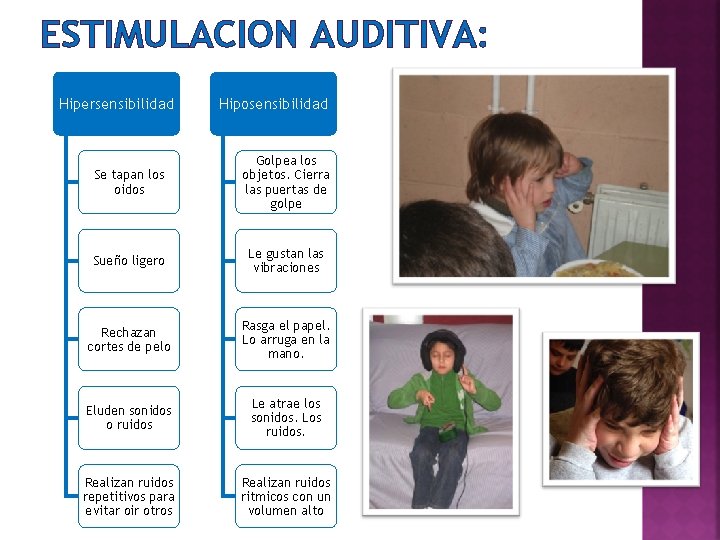 ESTIMULACION AUDITIVA:

Hipersensibilidad

Se tapan los oidos

Sueño ligero

Rechazan cortes de pelo

Eluden sonidos o ruidos

Realizan ruidos repetitivos para evitar oir otros

Hiposensibilidad

Golpea los objetos. Cierra las puertas de golpe

Le gustan las vibraciones

Rasga el papel. Lo arruga en la mano.

Le atrae los sonidos. Los ruidos.

Realizan ruidos ritmicos con un volumen alto